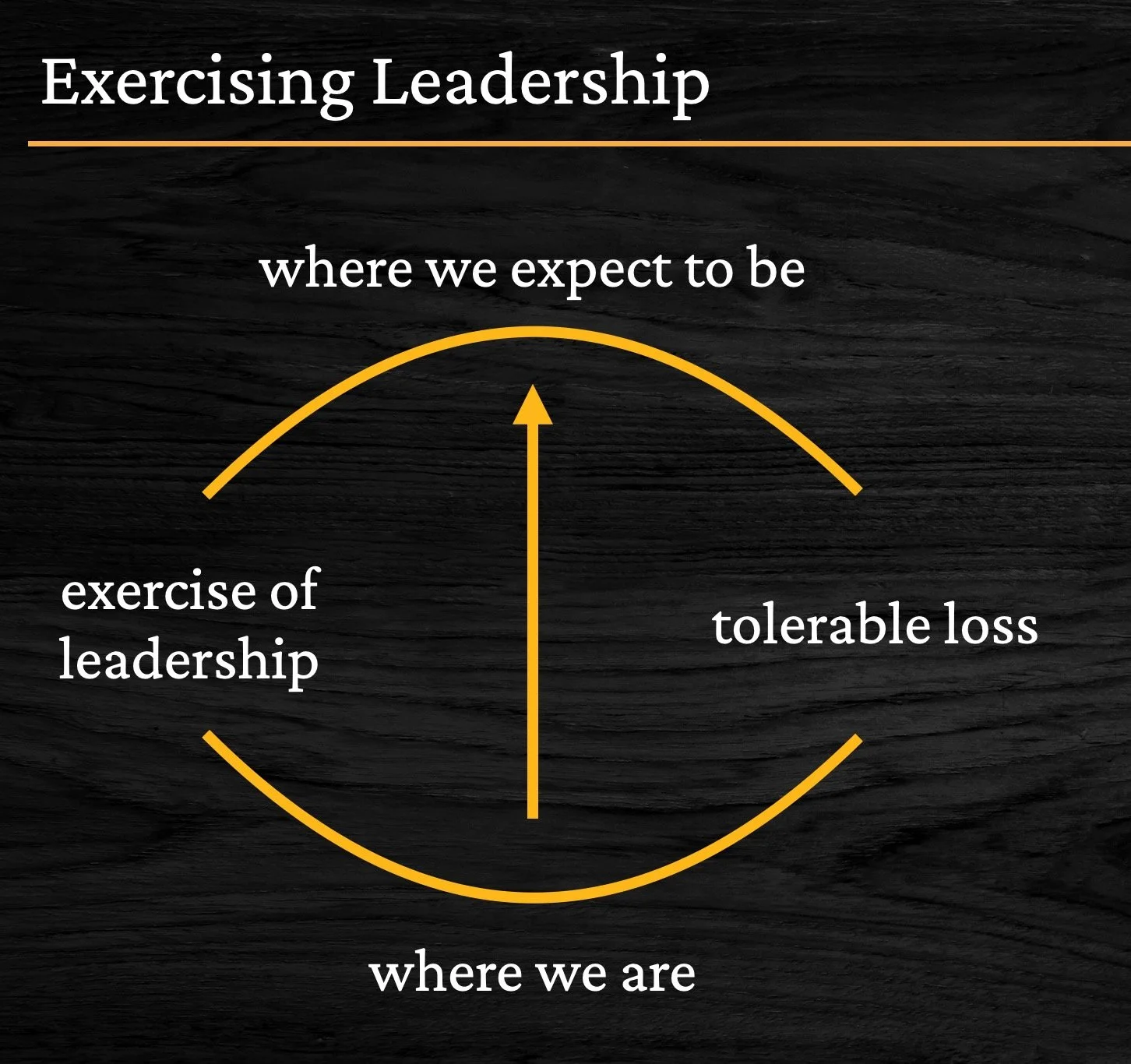 Exercising Leadership

where we expect to be

exercise of leadership

tolerable loss

where we are